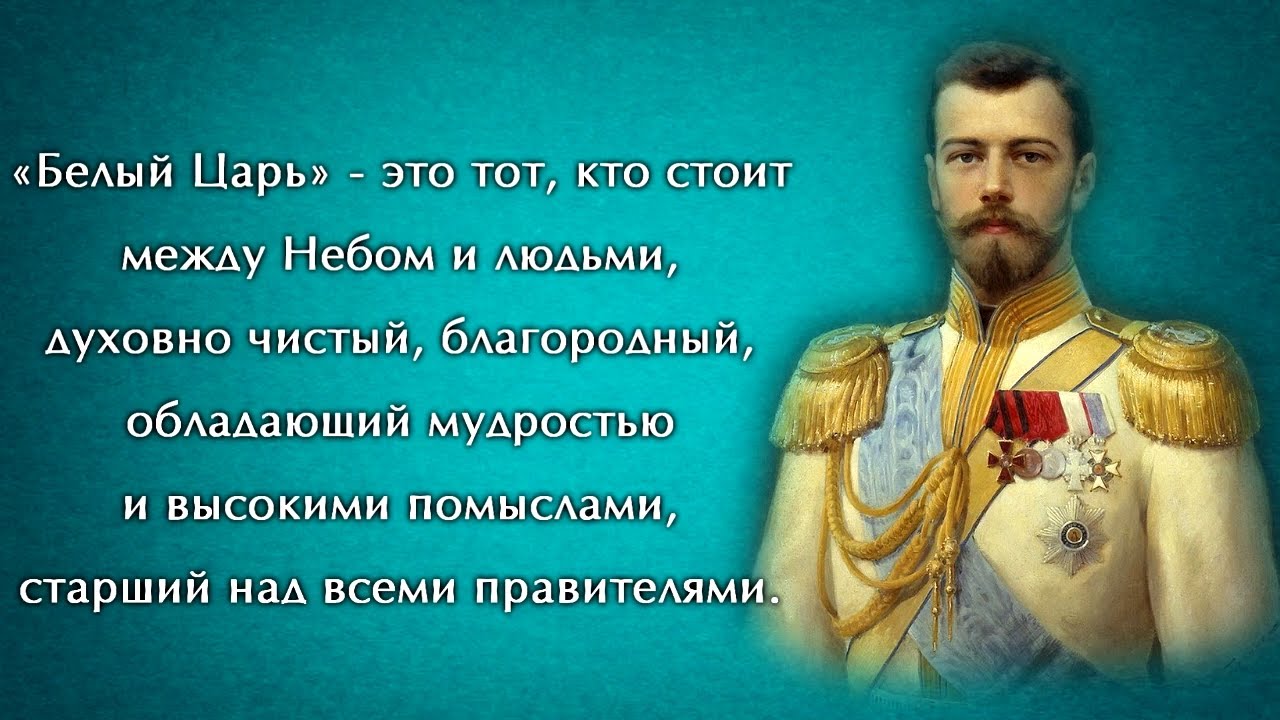 «Белый Царь» - это тот, кто стоит между Небом и людьми, духовно чистый, благородный, обладающий мудростью и высокими помыслами, старший над всеми правителями.